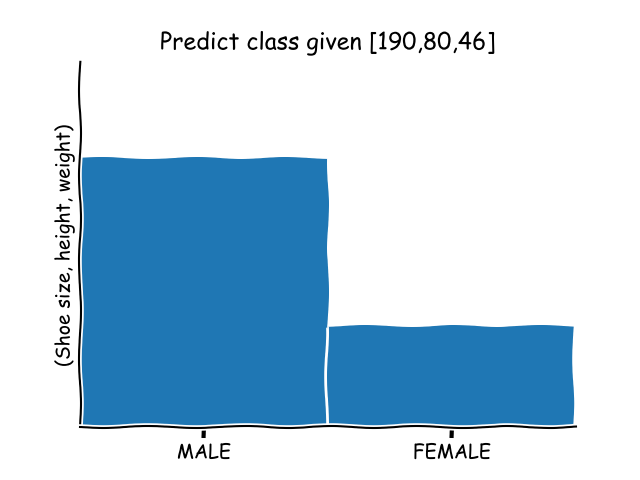 Predict class given [190,80,46]

(Shoe size, height, weight)

MALE

FEMALE